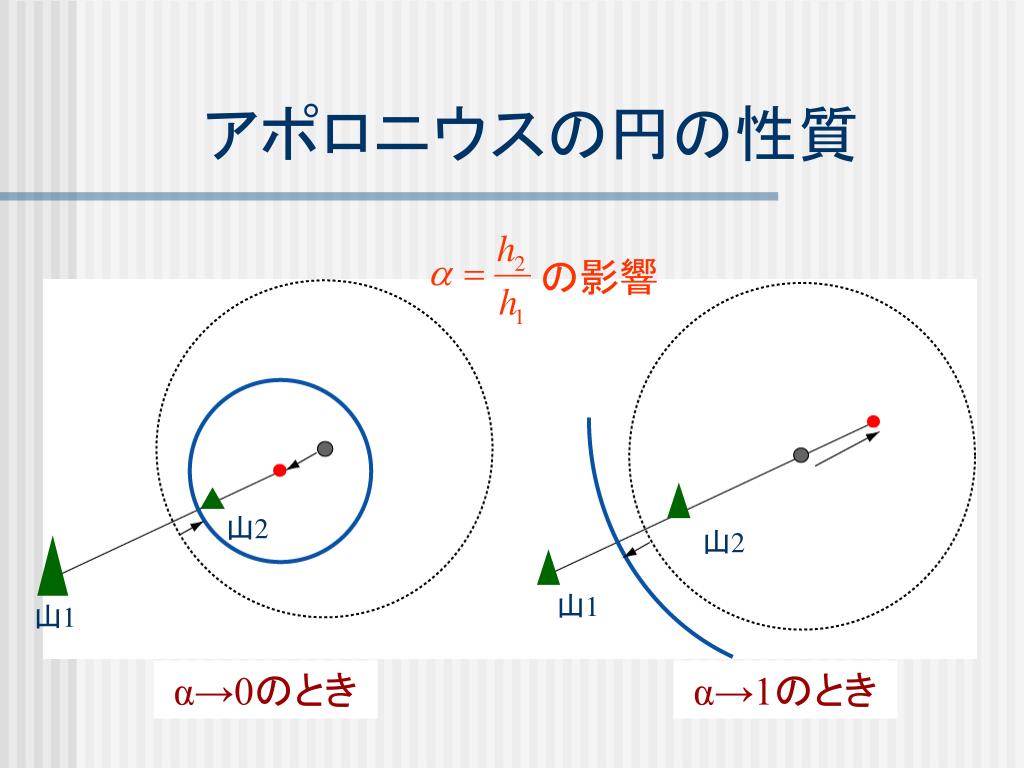 アポロニウスの円の性質

$\alpha = \frac{h_2}{h_1}$ の影響

山2

山1

山2

山1

α→0のとき

α→1のとき